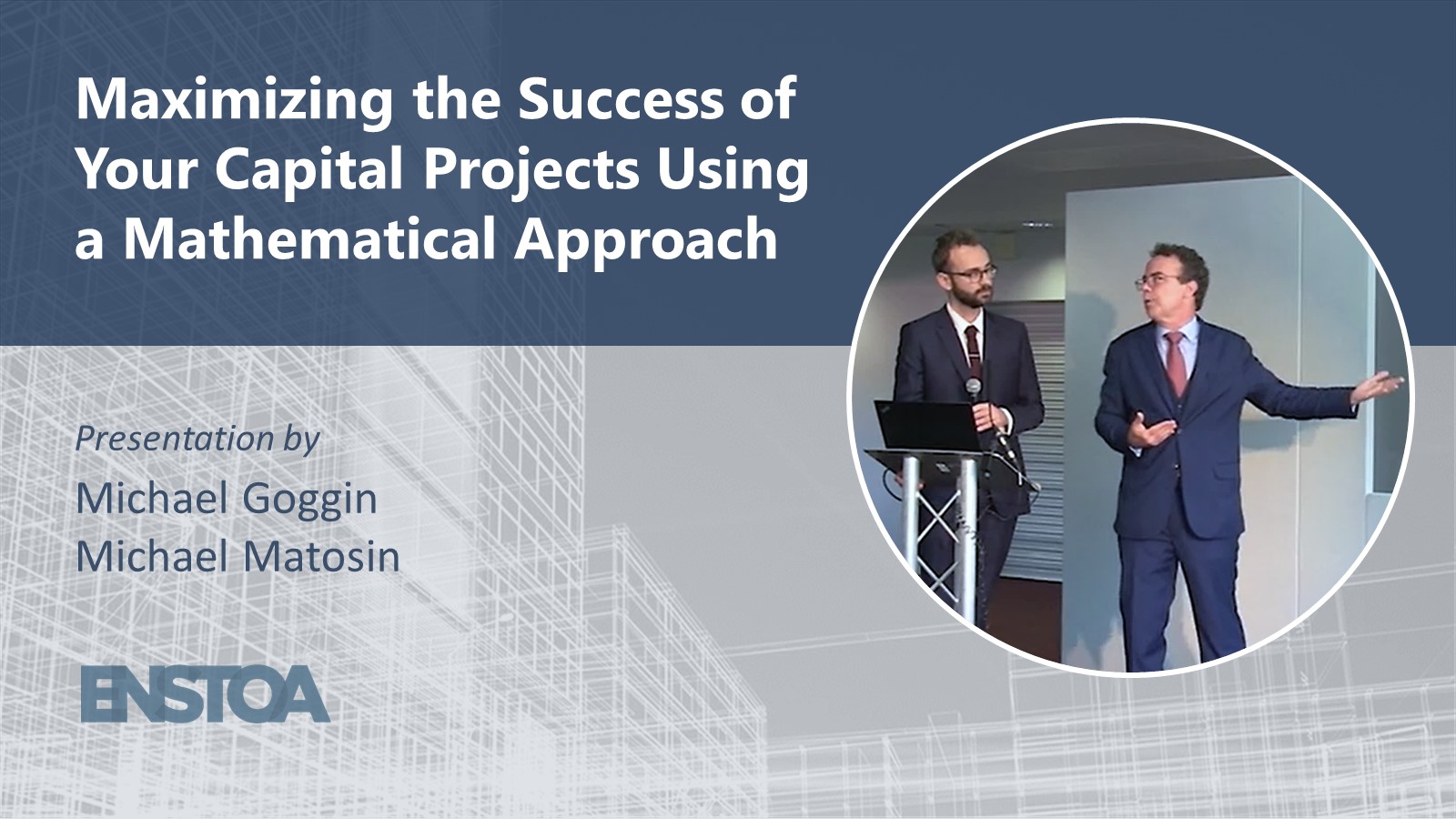 Maximizing the Success of Your Capital Projects Using a Mathematical Approach

Presentation by

Michael Goggin
Michael Matosin

ENSTOA